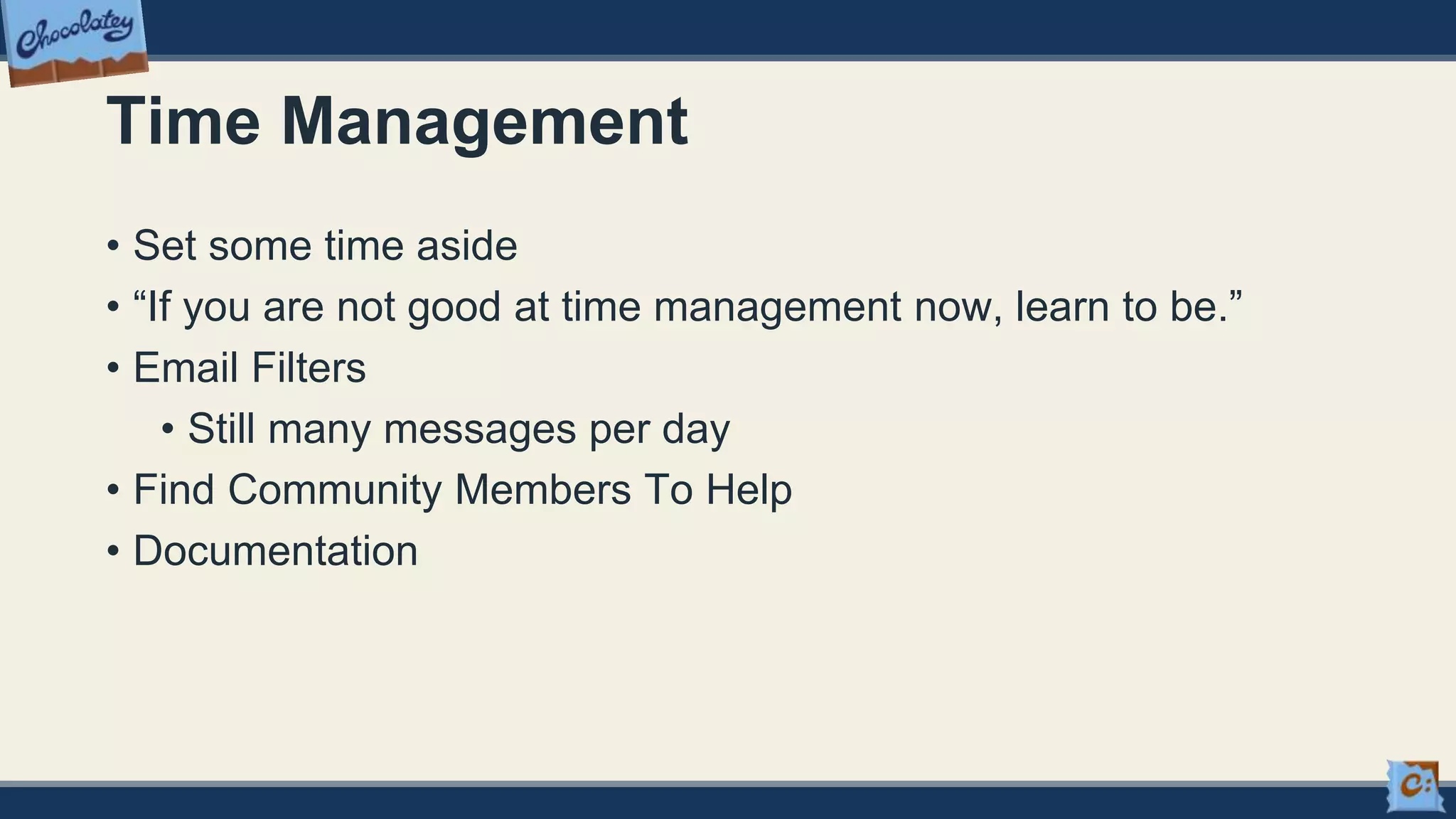 Chocolatey

Time Management

• Set some time aside
• “If you are not good at time management now, learn to be.”
• Email Filters
  • Still many messages per day
• Find Community Members To Help
• Documentation

C: